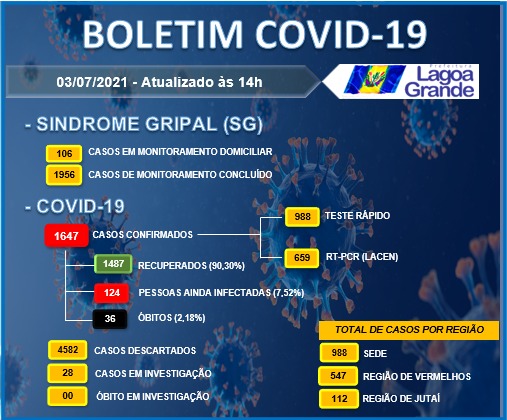 BOLETIM COVID-19

03/07/2021 - Atualizado às 14h

Prefeitura
Lagoa Grande

- SINDROME GRIPAL (SG)

106 CASOS EM MONITORAMENTO DOMICILIAR

1956 CASOS DE MONITORAMENTO CONCLUÍDO

- COVID-19

1647 CASOS CONFIRMADOS

988 TESTE RÁPIDO

659 RT-PCR (LACEN)

1487 RECUPERADOS (90,30%)

124 PESSOAS AINDA INFECTADAS (7,52%)

36 ÓBITOS (2,18%)

4582 CASOS DESCARTADOS

28 CASOS EM INVESTIGAÇÃO

00 ÓBITO EM INVESTIGAÇÃO

TOTAL DE CASOS POR REGIÃO

988 SEDE

547 REGIÃO DE VERMELHOS

112 REGIÃO DE JUTAÍ